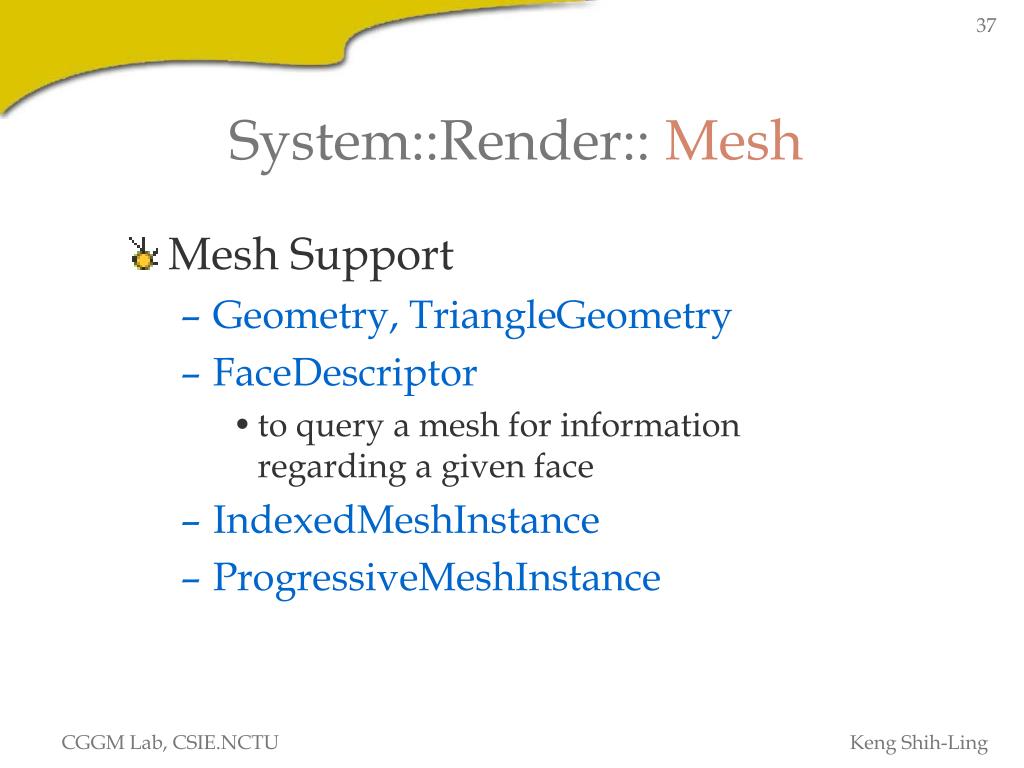 37

System::Render:: Mesh

Mesh Support
– Geometry, TriangleGeometry
– FaceDescriptor
• to query a mesh for information regarding a given face
– IndexedMeshInstance
– ProgressiveMeshInstance

CGGM Lab, CSIE.NCTU

Keng Shih-Ling